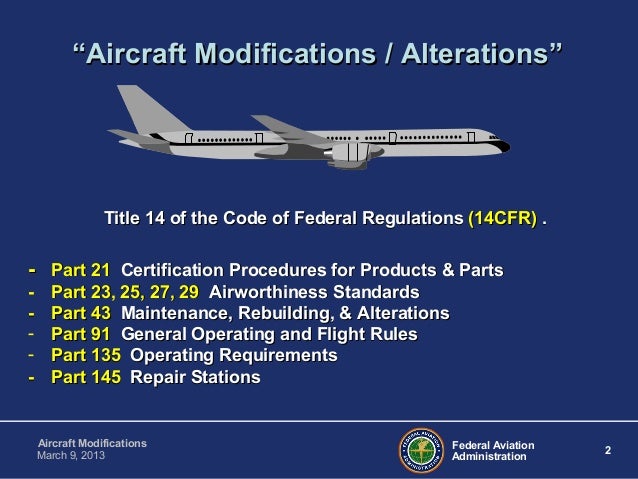 “Aircraft Modifications / Alterations”

Title 14 of the Code of Federal Regulations (14CFR) .

- Part 21 Certification Procedures for Products & Parts
- Part 23, 25, 27, 29 Airworthiness Standards
- Part 43 Maintenance, Rebuilding, & Alterations
- Part 91 General Operating and Flight Rules
- Part 135 Operating Requirements
- Part 145 Repair Stations

Aircraft Modifications
March 9, 2013

FEDERAL AVIATION ADMINISTRATION

Federal Aviation Administration

2